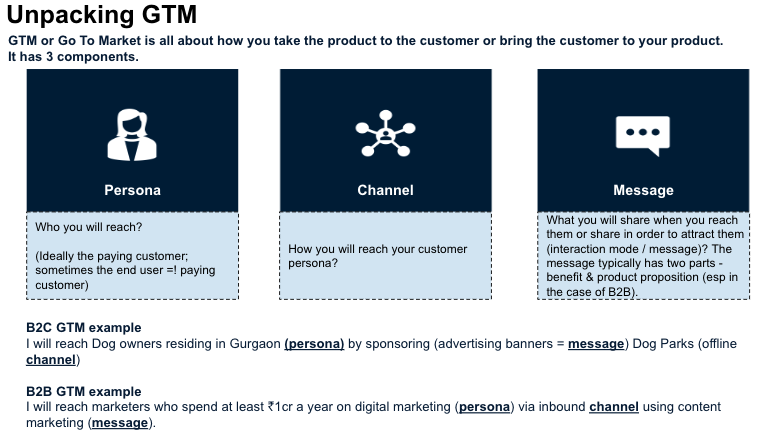 Unpacking GTM

GTM or Go To Market is all about how you take the product to the customer or bring the customer to your product. It has 3 components.

Persona

Who you will reach?

(Ideally the paying customer; sometimes the end user =! paying customer)

Channel

How you will reach your customer persona?

Message

What you will share when you reach them or share in order to attract them (interaction mode / message)? The message typically has two parts - benefit & product proposition (esp in the case of B2B).

B2C GTM example
I will reach Dog owners residing in Gurgaon (persona) by sponsoring (advertising banners = message) Dog Parks (offline channel)

B2B GTM example
I will reach marketers who spend at least ₹1cr a year on digital marketing (persona) via inbound channel using content marketing (message).